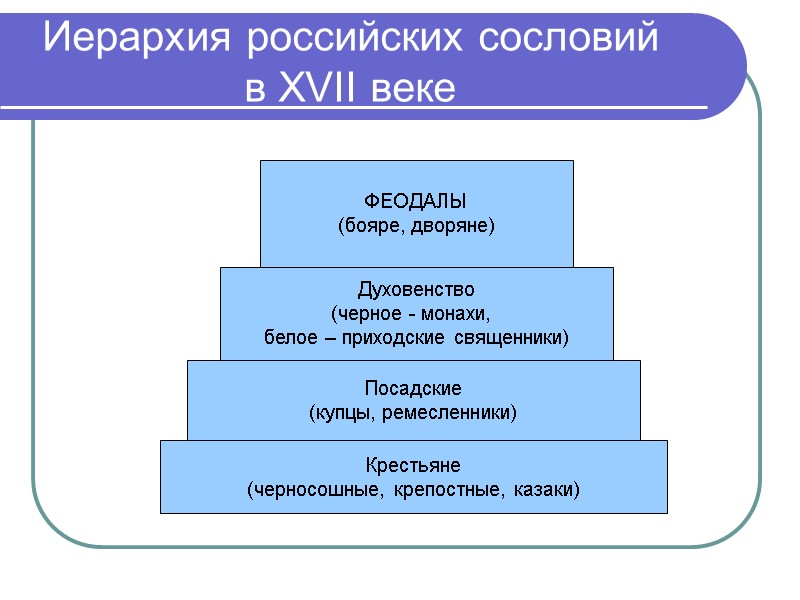 Иерархия российских сословий в XVII веке

ФЕОДАЛЫ
(бояре, дворяне)

Духовенство
(черное - монахи,
белое – приходские священники)

Посадские
(купцы, ремесленники)

Крестьяне
(черносошные, крепостные, казаки)